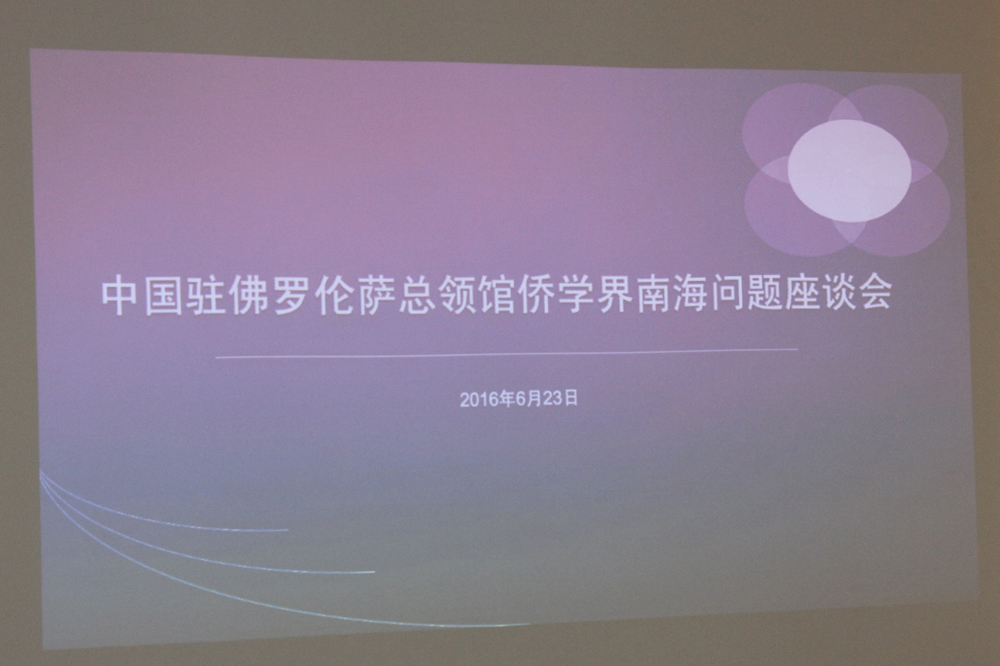 中国驻佛罗伦萨总领馆侨学界南海问题座谈会

2016年6月23日